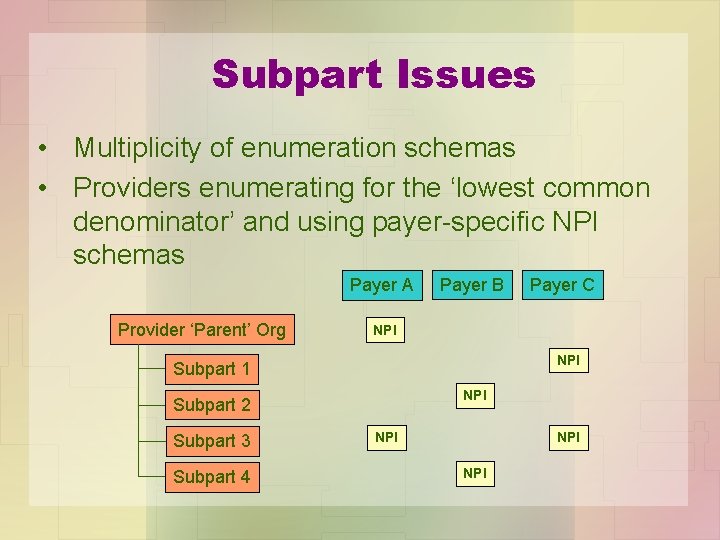 Subpart Issues

• Multiplicity of enumeration schemas
• Providers enumerating for the ‘lowest common denominator’ and using payer-specific NPI schemas

Payer A
Payer B
Payer C

Provider ‘Parent’ Org
Subpart 1
Subpart 2
Subpart 3
Subpart 4

NPI
NPI
NPI
NPI
NPI
NPI